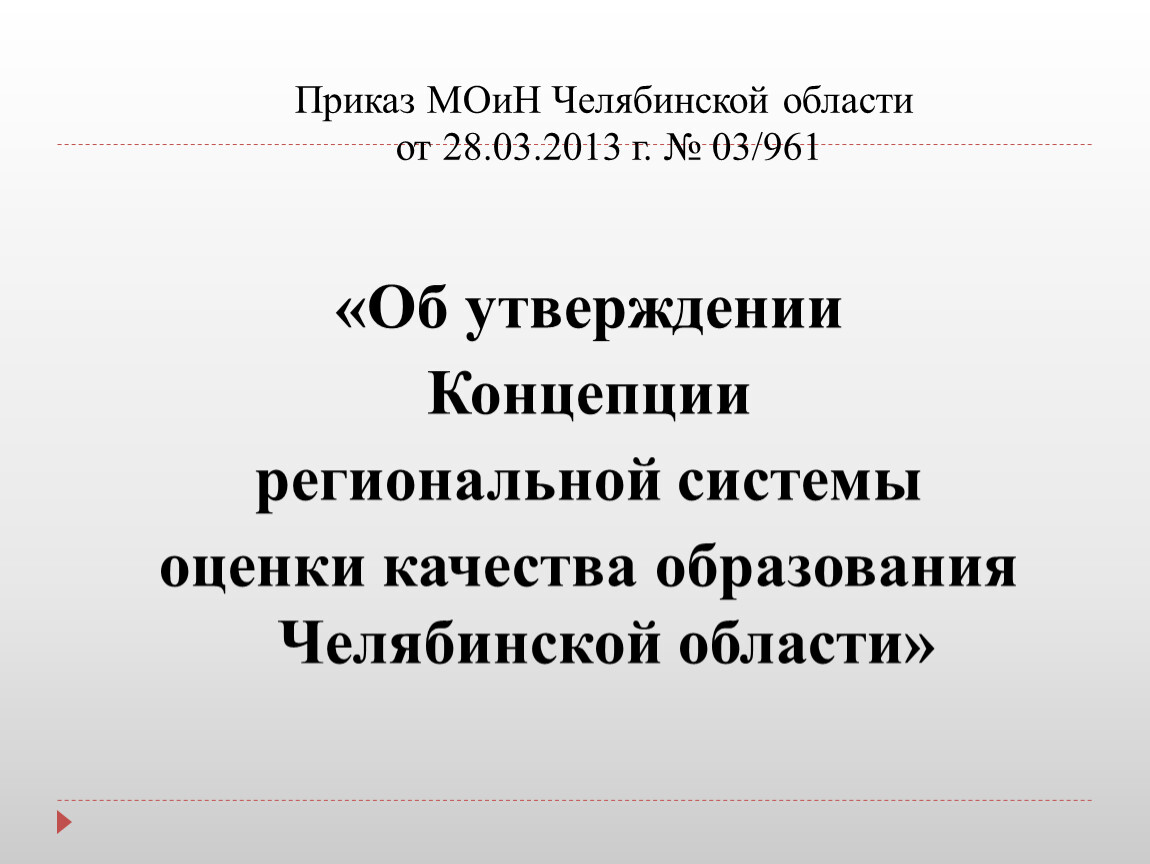 Приказ МОиН Челябинской области
от 28.03.2013 г. № 03/961

«Об утверждении
Концепции
региональной системы
оценки качества образования
Челябинской области»